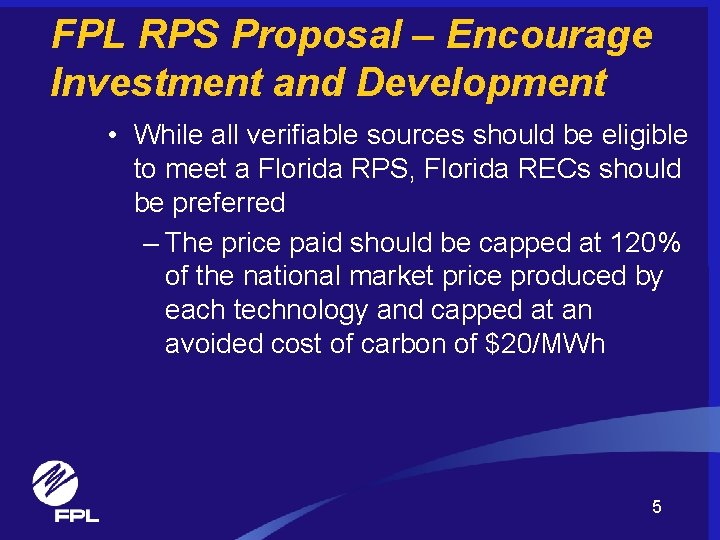 FPL RPS Proposal – Encourage Investment and Development

• While all verifiable sources should be eligible to meet a Florida RPS, Florida RECs should be preferred

– The price paid should be capped at 120% of the national market price produced by each technology and capped at an avoided cost of carbon of \$20/MWh

FPL

5